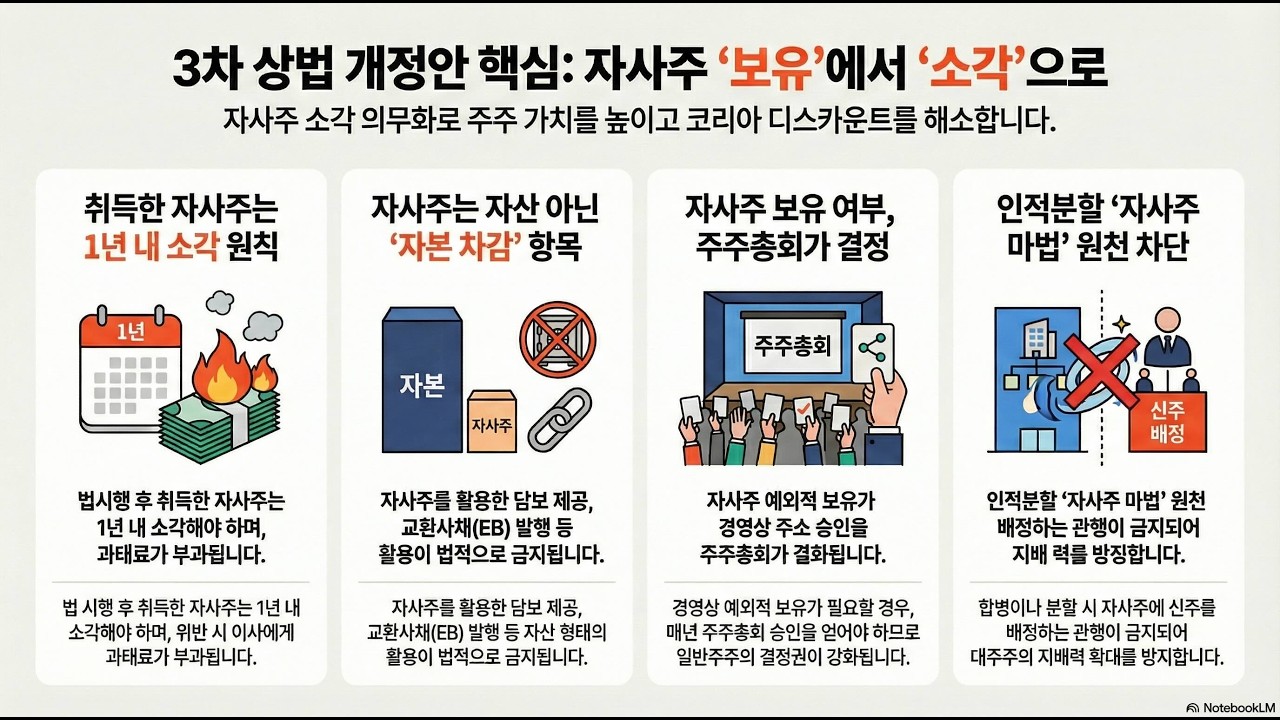 3차 상법 개정안 핵심: 자사주 '보유'에서 '소각'으로

자사주 소각 의무화로 주주 가치를 높이고 코리아 디스카운트를 해소합니다.

취득한 자사주는 1년 내 소각 원칙

1년

법시행 후 취득한 자사주는 1년 내 소각해야 하며, 과태료가 부과됩니다.

법 시행 후 취득한 자사주는 1년 내 소각해야 하며, 위반 시 이사에게 과태료가 부과됩니다.

자사주는 자산 아닌 '자본 차감' 항목

자본

자사주

자사주를 활용한 담보 제공, 교환사채(EB) 발행 등 활용이 법적으로 금지됩니다.

자사주를 활용한 담보 제공, 교환사채(EB) 발행 등 자산 형태의 활용이 법적으로 금지됩니다.

자사주 보유 여부, 주주총회가 결정

주주총회

자사주 예외적 보유가 경영상 주소 승인을 주주총회가 결화됩니다.

경영상 예외적 보유가 필요할 경우, 매년 주주총회 승인을 얻어야 하므로 일반주주의 결정권이 강화됩니다.

인적분할 '자사주 마법' 원천 차단

신주 배정

인적분할 '자사주 마법' 원천 배정하는 관행이 금지되어 지배 력를 방징합니다.

합병이나 분할 시 자사주에 신주를 배정하는 관행이 금지되어 대주주의 지배력 확대를 방지합니다.

NotebookLM